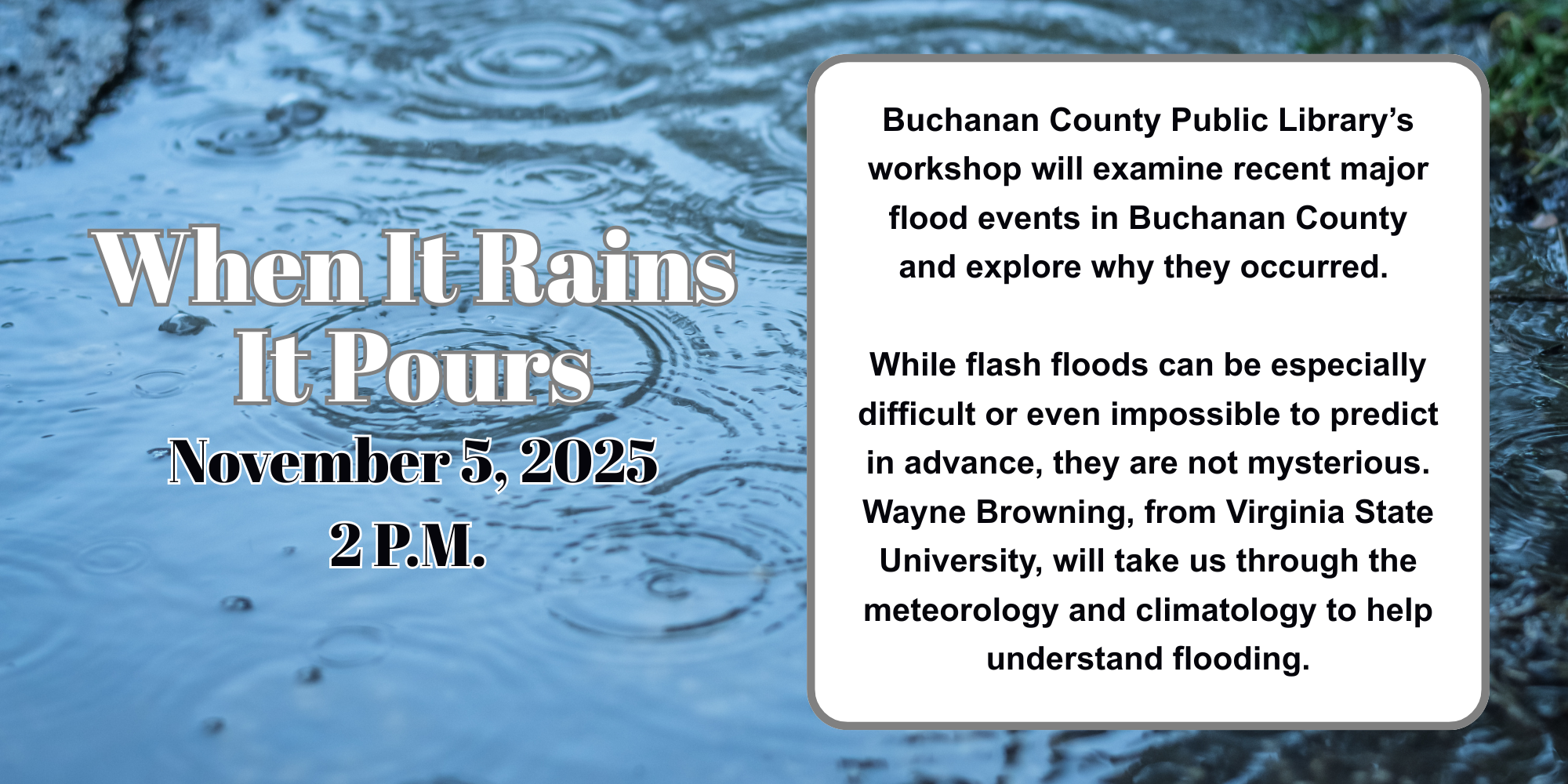 When It Rains It Pours

November 5, 2025

2 P.M.

Buchanan County Public Library's workshop will examine recent major flood events in Buchanan County and explore why they occurred.

While flash floods can be especially difficult or even impossible to predict in advance, they are not mysterious. Wayne Browning, from Virginia State University, will take us through the meteorology and climatology to help understand flooding.